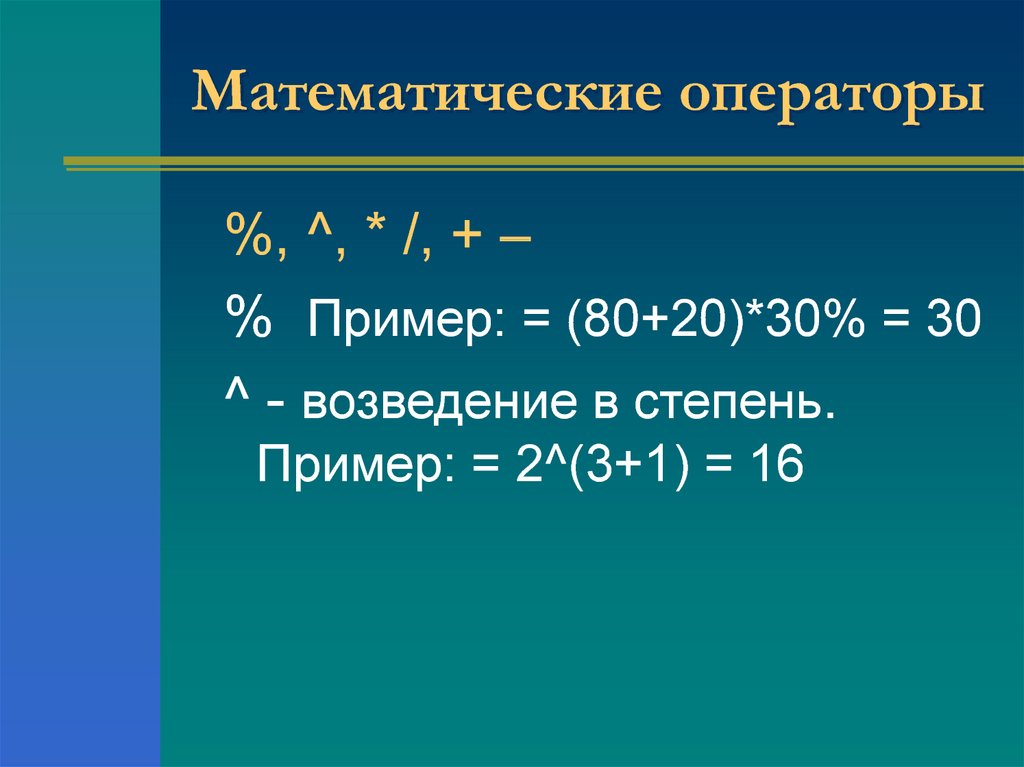 Математические операторы

%, ^, * /, + –

% Пример: = (80+20)*30% = 30

^ - возведение в степень.
Пример: = 2^(3+1) = 16